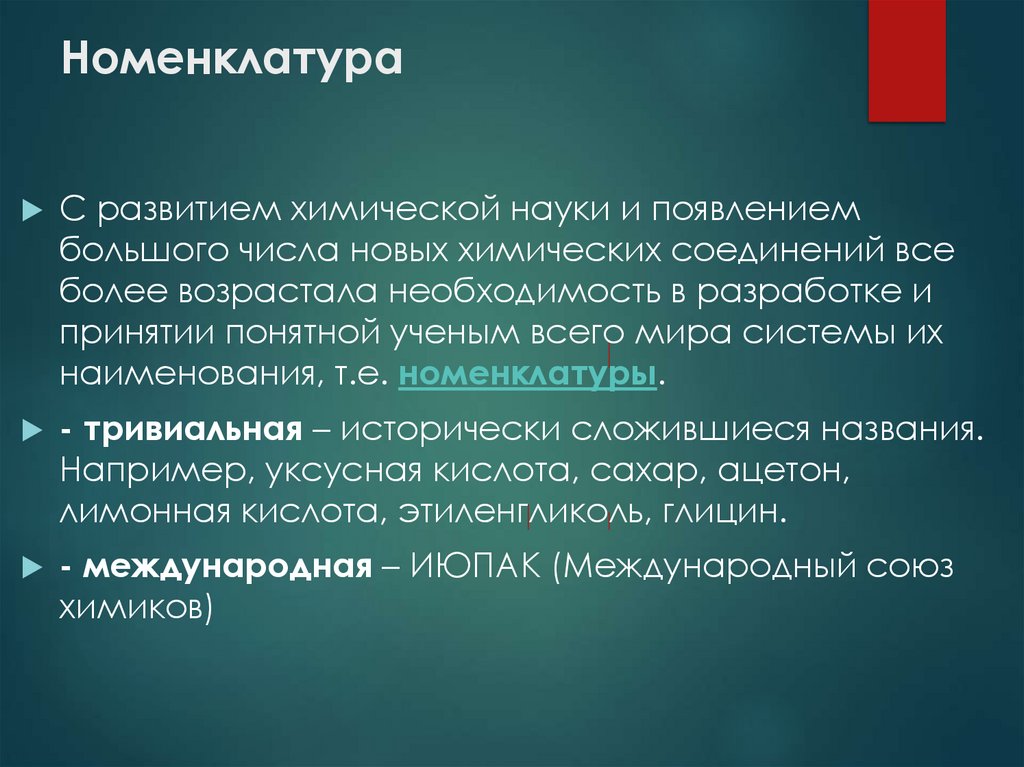 Номенклатура

С развитием химической науки и появлением большого числа новых химических соединений все более возрастала необходимость в разработке и принятии понятной ученым всего мира системы их наименования, т.е. номенклатуры.

- тривиальная – исторически сложившиеся названия. Например, уксусная кислота, сахар, ацетон, лимонная кислота, этиленгликоль, глицин.

- международная – ИЮПАК (Международный союз химиков)